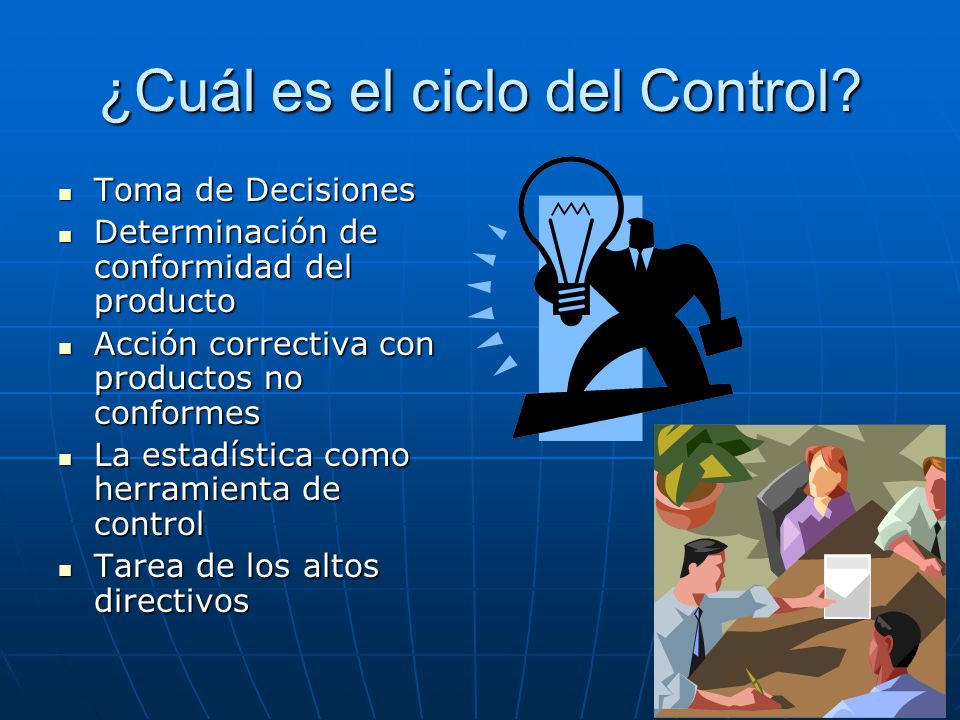 ¿Cuál es el ciclo del Control?

- Toma de Decisiones
- Determinación de conformidad del producto
- Acción correctiva con productos no conformes
- La estadística como herramienta de control
- Tarea de los altos directivos